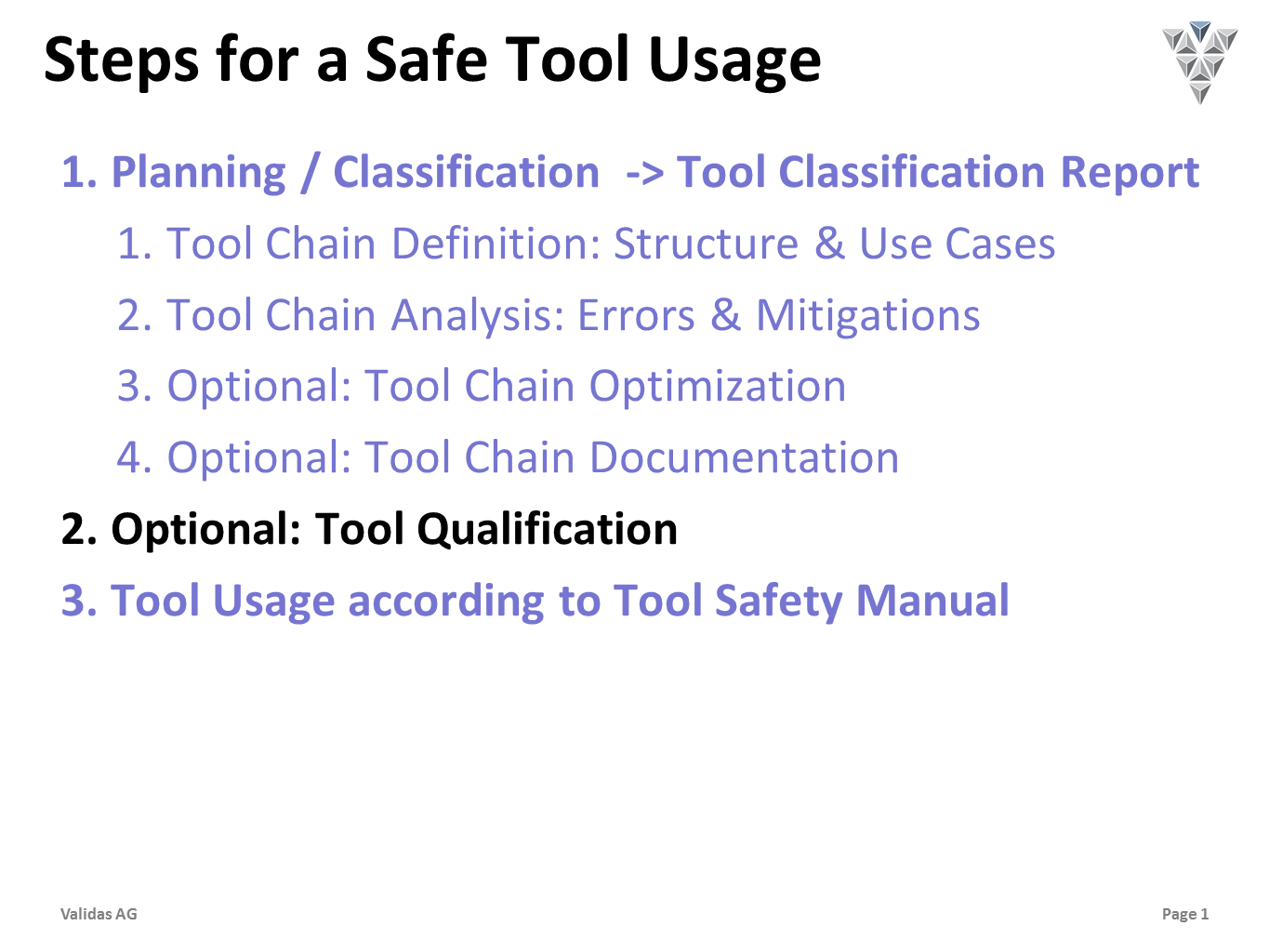 Steps for a Safe Tool Usage

1. Planning / Classification -> Tool Classification Report

1. Tool Chain Definition: Structure & Use Cases

2. Tool Chain Analysis: Errors & Mitigations

3. Optional: Tool Chain Optimization

4. Optional: Tool Chain Documentation

2. Optional: Tool Qualification

3. Tool Usage according to Tool Safety Manual

Validas AG

Page 1